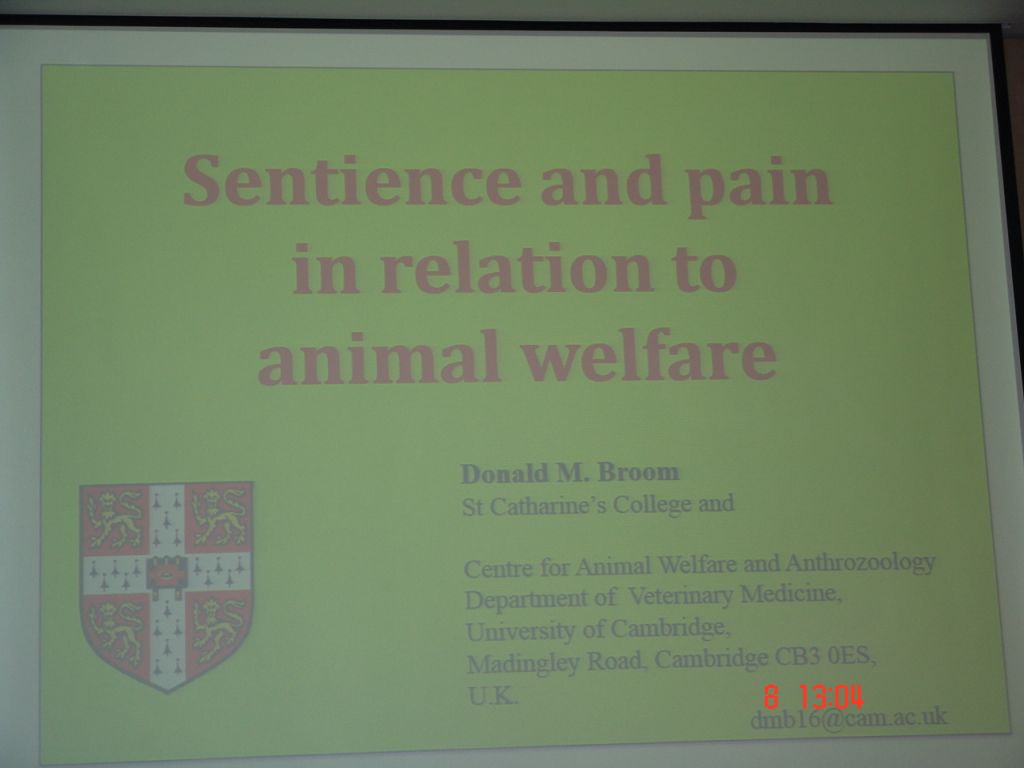 Sentience and pain in relation to animal welfare

Donald M. Broom
St Catharine's College and

Centre for Animal Welfare and Anthrozoology
Department of Veterinary Medicine,
University of Cambridge,
Madingley Road, Cambridge CB3 0ES,
U.K.

8 13:04

dmb16@cam.ac.uk